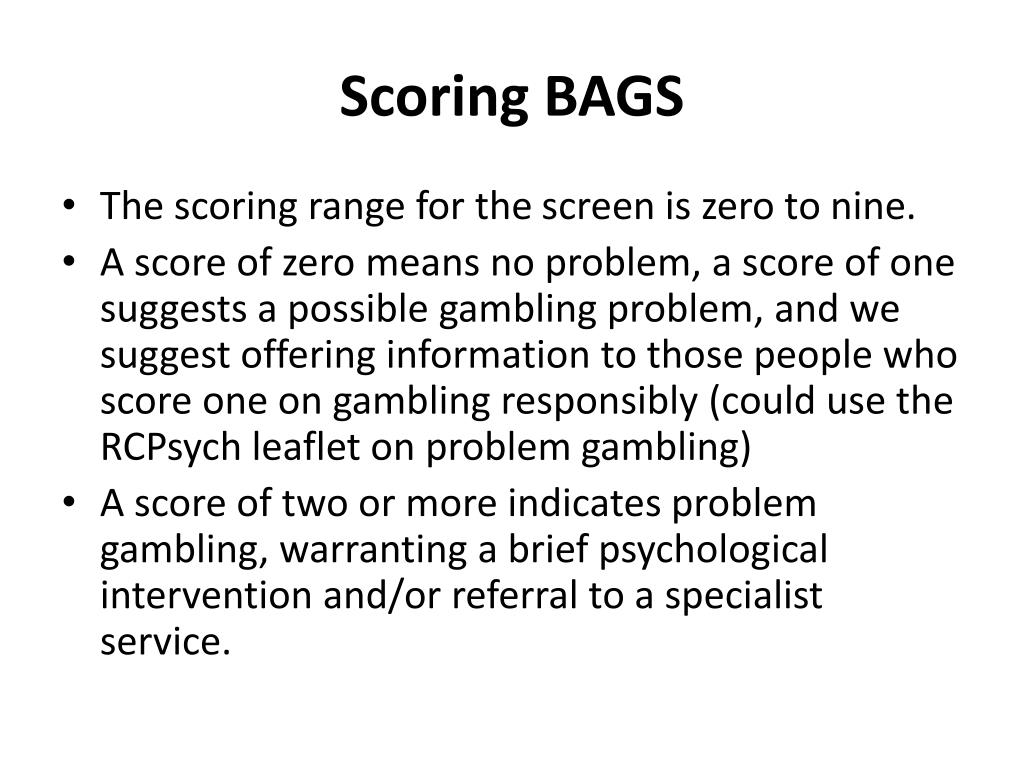 Scoring BAGS

• The scoring range for the screen is zero to nine.
• A score of zero means no problem, a score of one suggests a possible gambling problem, and we suggest offering information to those people who score one on gambling responsibly (could use the RCPsych leaflet on problem gambling)
• A score of two or more indicates problem gambling, warranting a brief psychological intervention and/or referral to a specialist service.